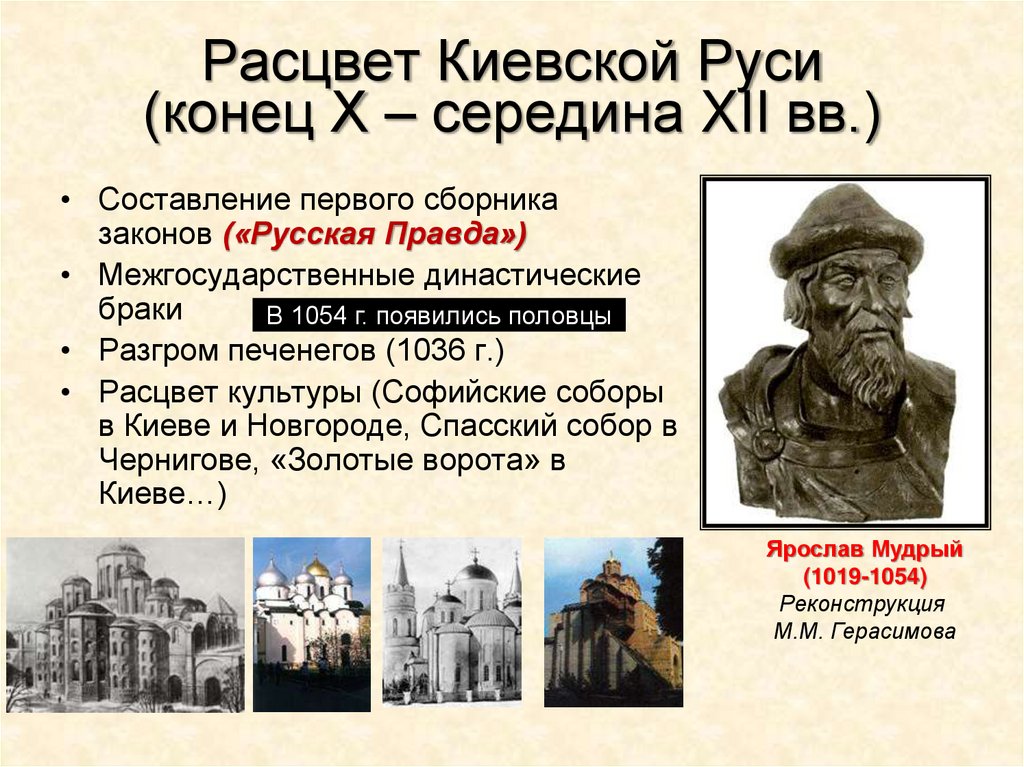 Расцвет Киевской Руси (конец X – середина XII вв.)

• Составление первого сборника законов («Русская Правда»)
• Межгосударственные династические браки
В 1054 г. появились половцы
• Разгром печенегов (1036 г.)
• Расцвет культуры (Софийские соборы в Киеве и Новгороде, Спасский собор в Чернигове, «Золотые ворота» в Киеве…)

Ярослав Мудрый (1019-1054)
Реконструкция М.М. Герасимова